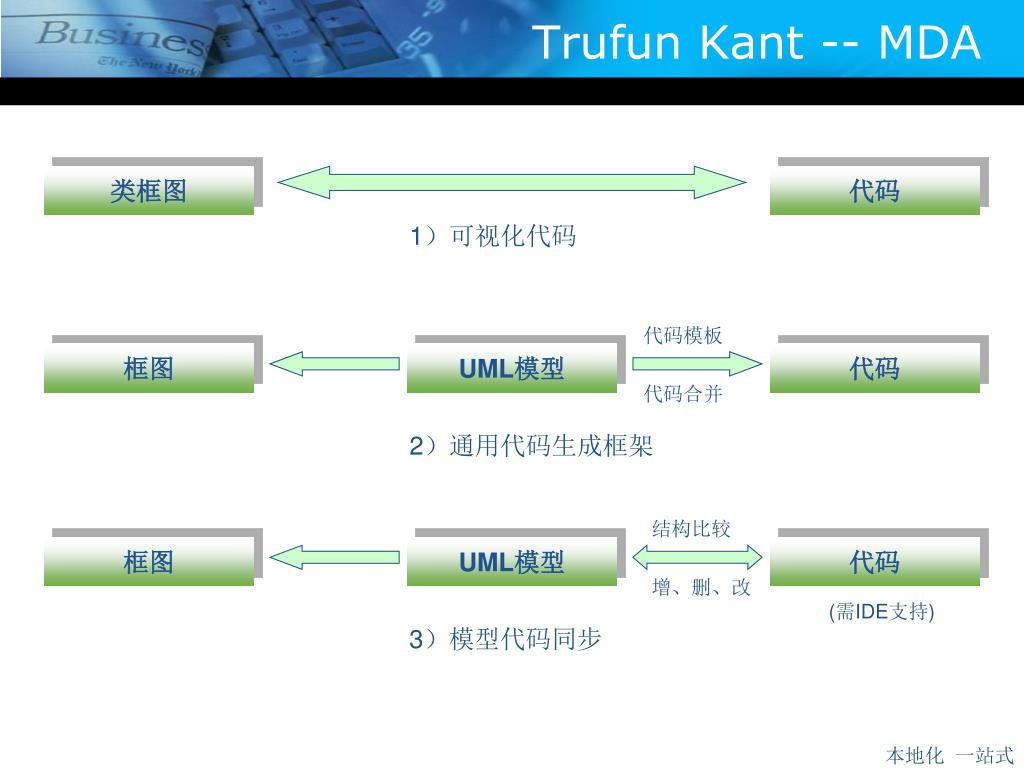 Business
The New York

Trufun Kant -- MDA

类框图

代码

1）可视化代码

框图

UML模型

代码模板

代码合并

代码

2）通用代码生成框架

框图

UML模型

结构比较

增、删、改

代码

(需IDE支持)

3）模型代码同步

本地化 一站式